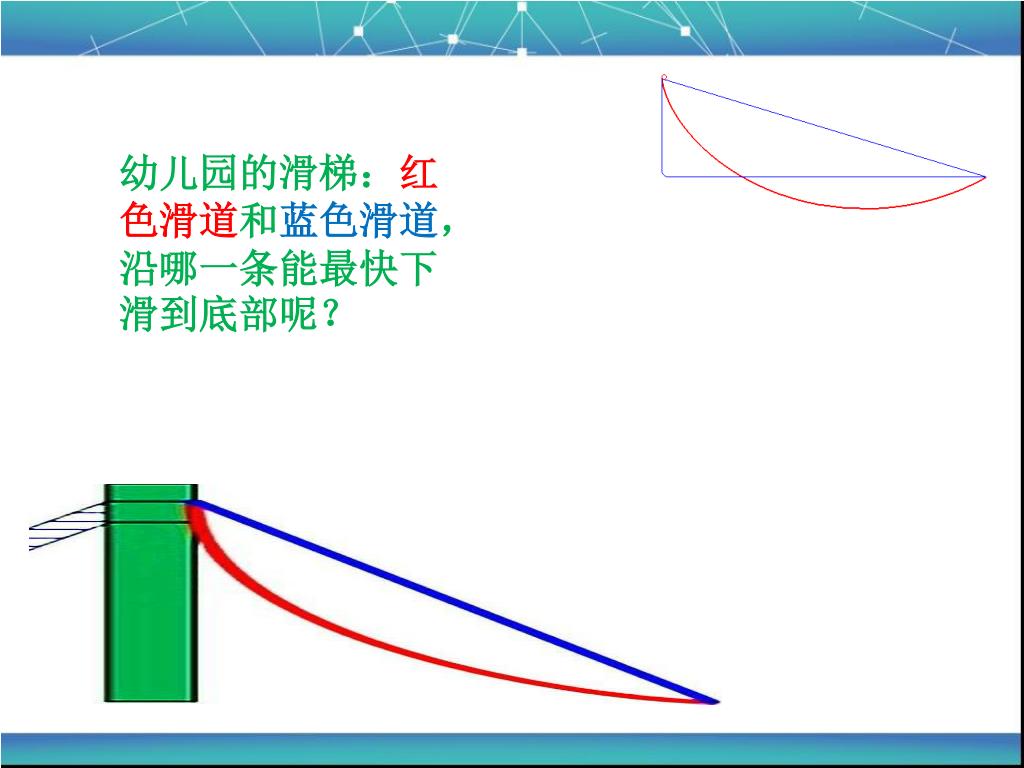 幼儿园的滑梯：红色滑道和蓝色滑道，沿哪一条能最快下滑到底部呢？